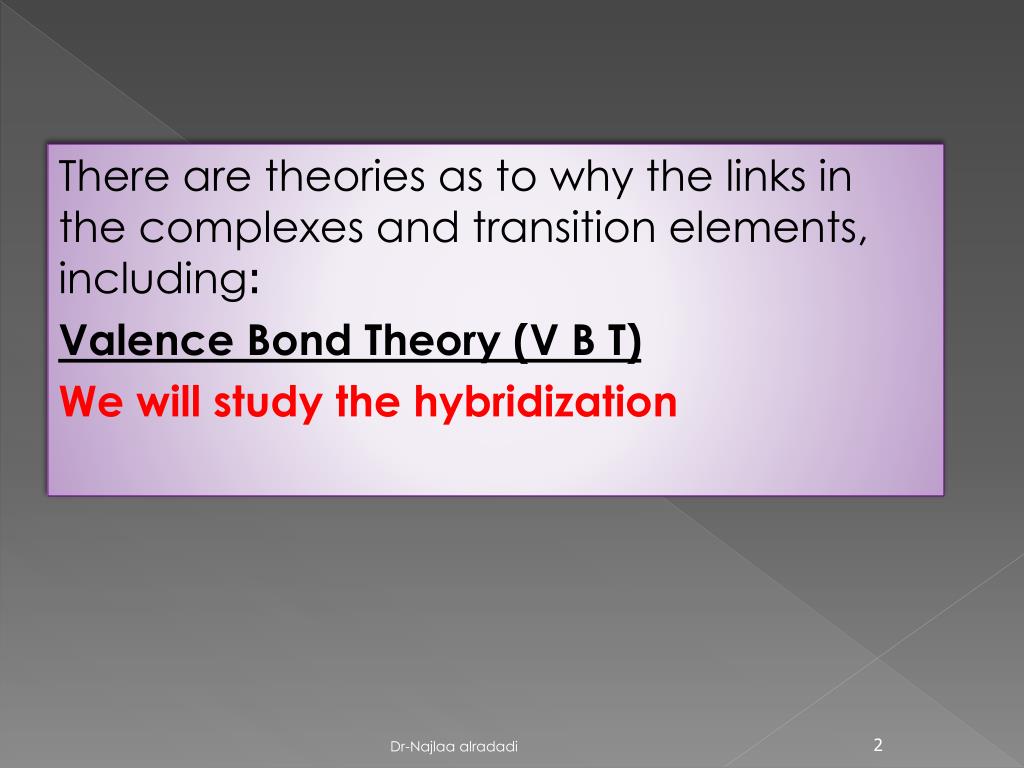 There are theories as to why the links in the complexes and transition elements, including:

Valence Bond Theory (V B T)

We will study the hybridization

Dr-Najlaa alradadi

2